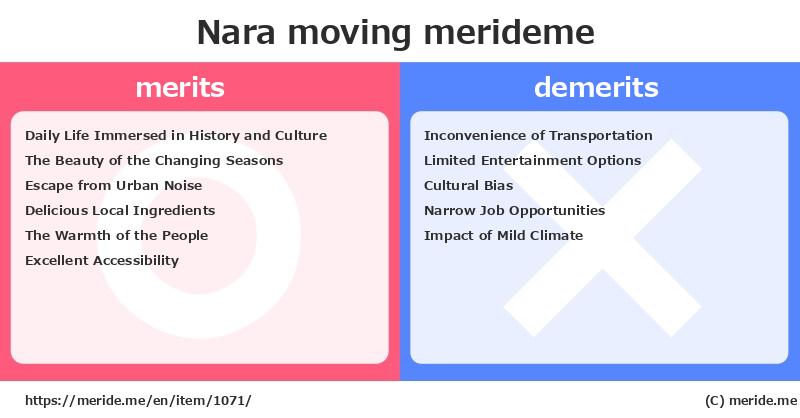 Nara moving merideme

merits

Daily Life Immersed in History and Culture
The Beauty of the Changing Seasons
Escape from Urban Noise
Delicious Local Ingredients
The Warmth of the People
Excellent Accessibility

demerits

Inconvenience of Transportation
Limited Entertainment Options
Cultural Bias
Narrow Job Opportunities
Impact of Mild Climate

https://meride.me/en/item/1071/

(C) meride.me